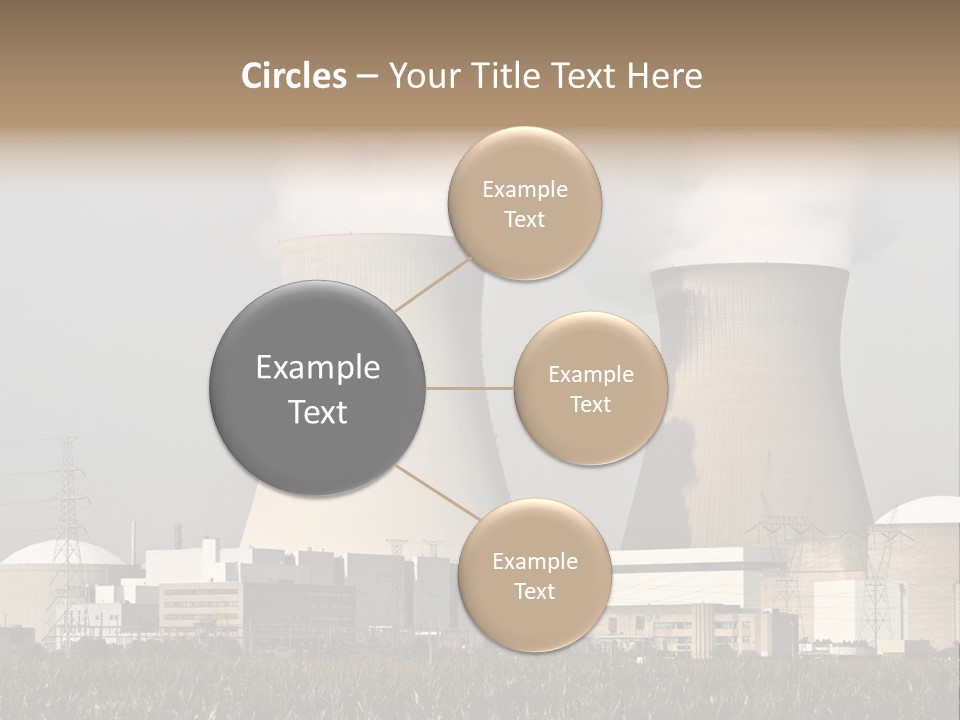 Circles – Your Title Text Here

Example Text

Example Text

Example Text

Example Text